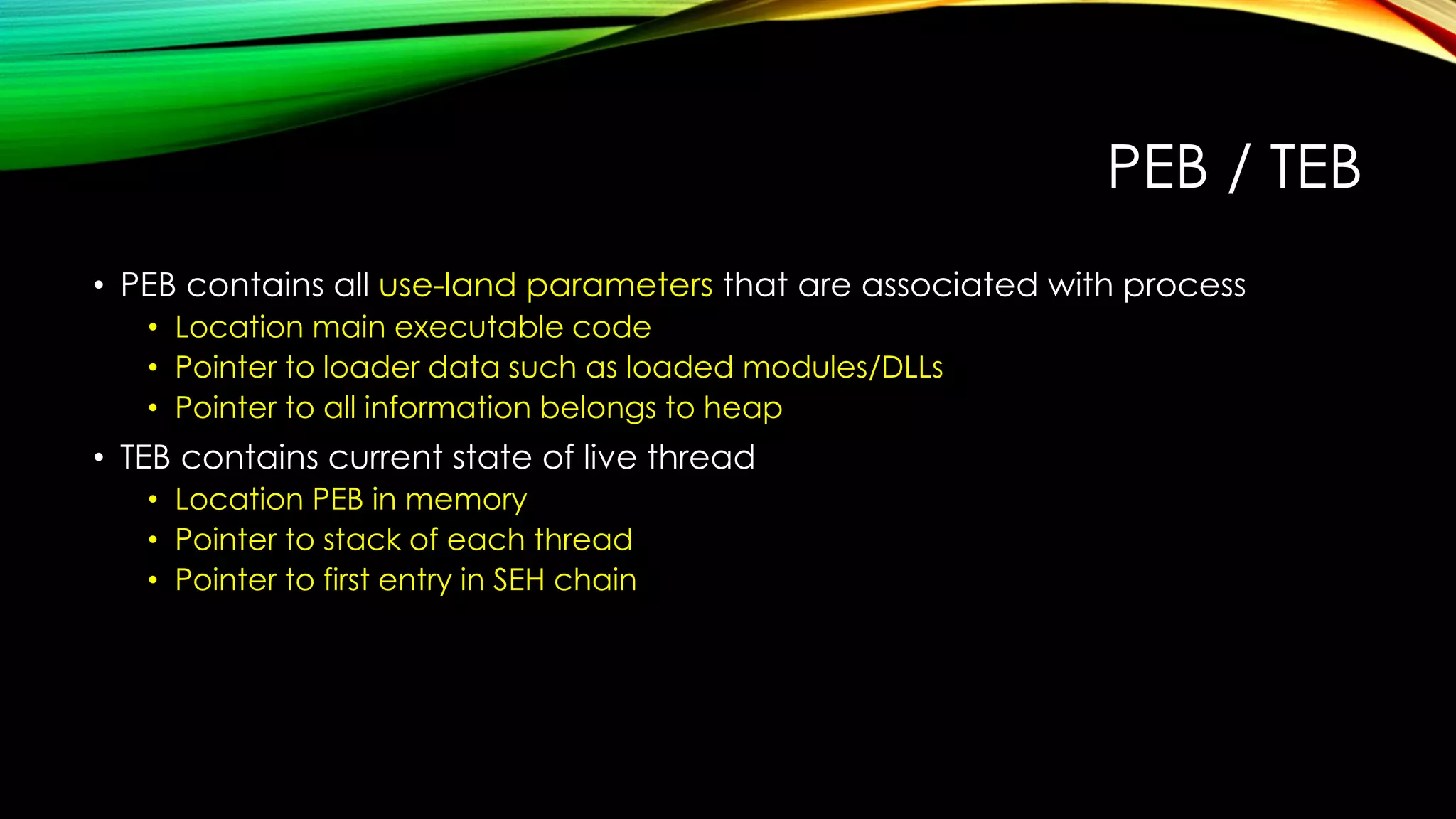 PEB / TEB

• PEB contains all use-land parameters that are associated with process
  • Location main executable code
  • Pointer to loader data such as loaded modules/DLLs
  • Pointer to all information belongs to heap
• TEB contains current state of live thread
  • Location PEB in memory
  • Pointer to stack of each thread
  • Pointer to first entry in SEH chain